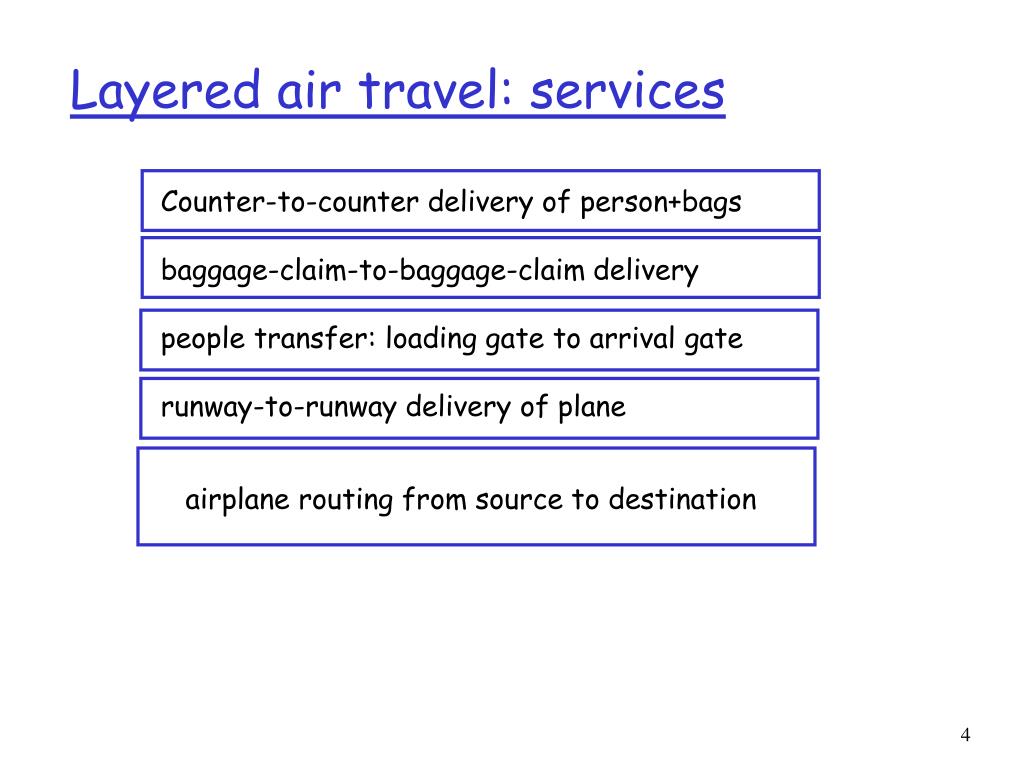 Layered air travel: services

Counter-to-counter delivery of person+bags

baggage-claim-to-baggage-claim delivery

people transfer: loading gate to arrival gate

runway-to-runway delivery of plane

airplane routing from source to destination

4